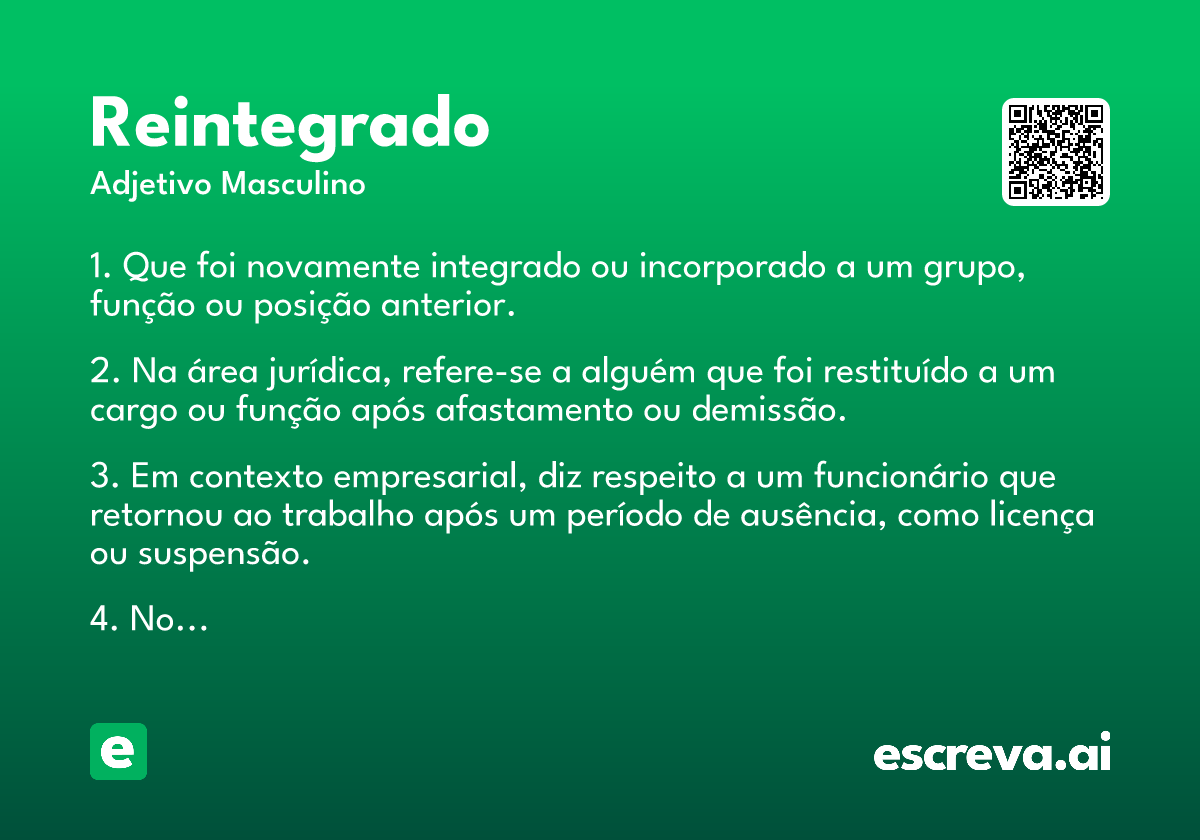 Reintegrado
Adjetivo Masculino

1. Que foi novamente integrado ou incorporado a um grupo, função ou posição anterior.

2. Na área jurídica, refere-se a alguém que foi restituído a um cargo ou função após afastamento ou demissão.

3. Em contexto empresarial, diz respeito a um funcionário que retornou ao trabalho após um período de ausência, como licença ou suspensão.

4. No...

e

escreva.ai